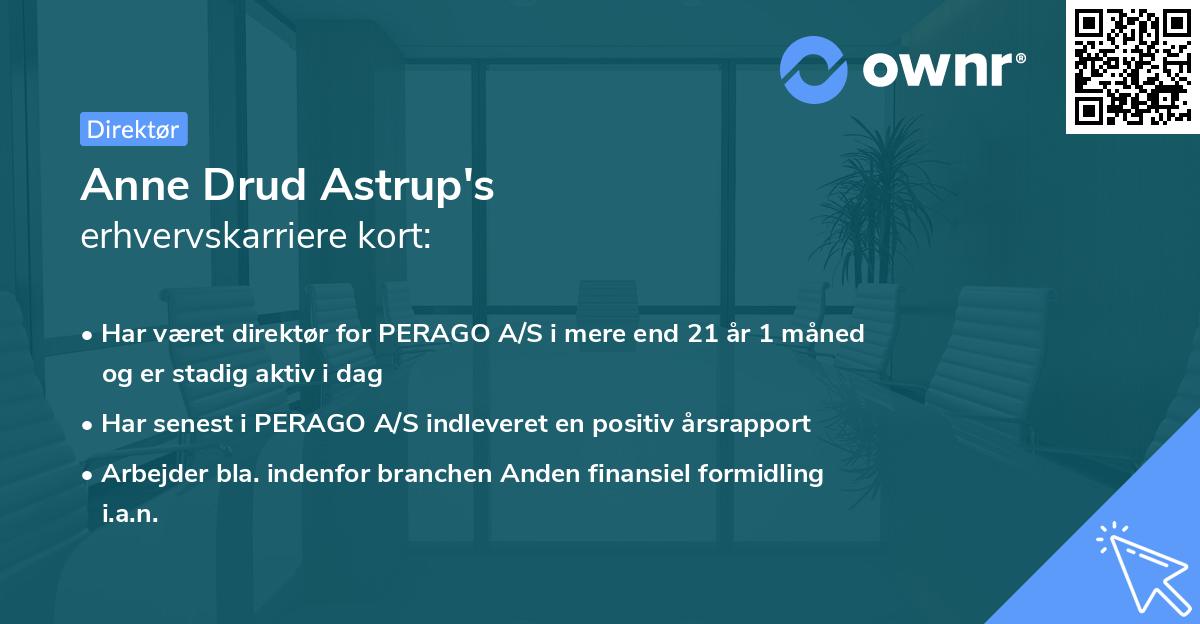 ownr®

Direktør

Anne Drud Astrup's
erhvervskarriere kort:

• Har været direktør for PERAGO A/S i mere end 21 år 1 måned og er stadig aktiv i dag

• Har senest i PERAGO A/S indleveret en positiv årsrapport

• Arbejder bla. indenfor branchen Anden finansiel formidling i.a.n.